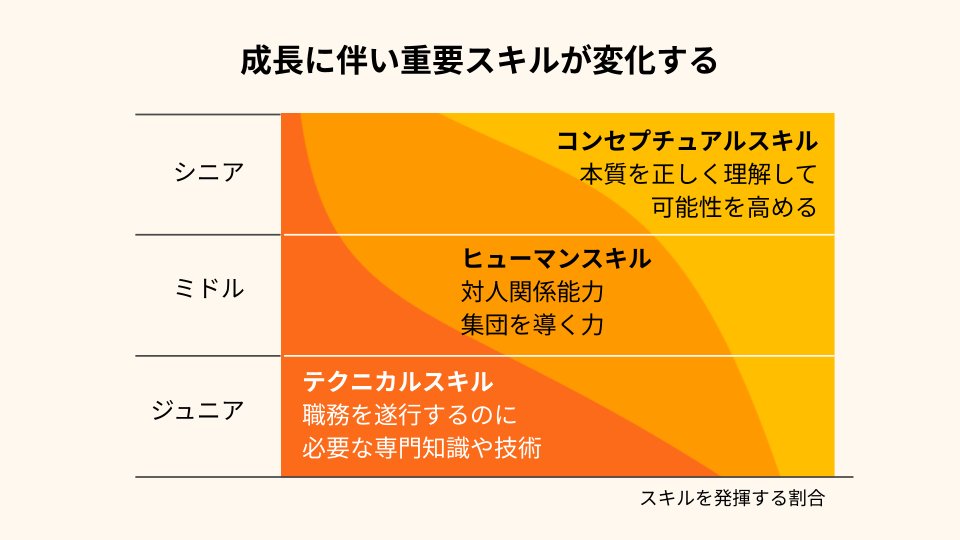 成長に伴い重要スキルが変化する

シニア

コンセプチュアルスキル
本質を正しく理解して
可能性を高める

ミドル

ヒューマンスキル
対人関係能力
集団を導く力

ジュニア

テクニカルスキル
職務を遂行するのに
必要な専門知識や技術

スキルを発揮する割合